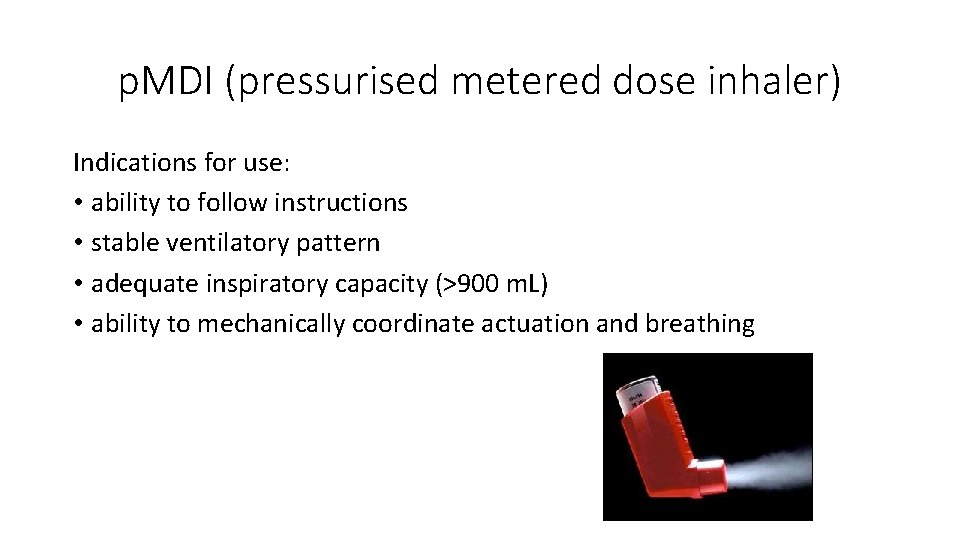 pMDI (pressurised metered dose inhaler)

Indications for use:
• ability to follow instructions
• stable ventilatory pattern
• adequate inspiratory capacity (>900 mL)
• ability to mechanically coordinate actuation and breathing